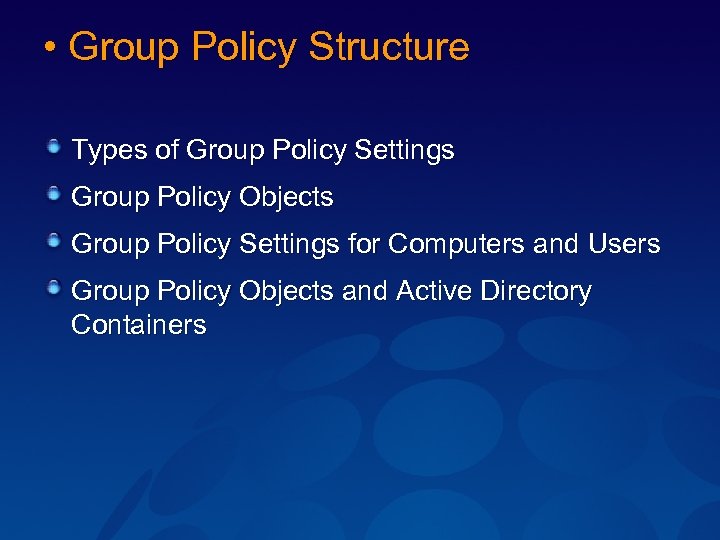 • Group Policy Structure

Types of Group Policy Settings

Group Policy Objects

Group Policy Settings for Computers and Users

Group Policy Objects and Active Directory Containers